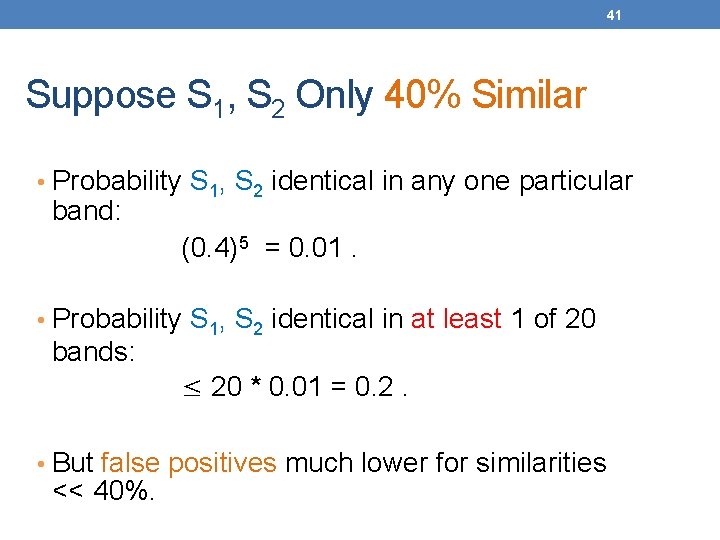 41

Suppose $S_1$, $S_2$ Only 40% Similar

• Probability $S_1$, $S_2$ identical in any one particular band:

$(0.4)^5 = 0.01$ .

• Probability $S_1$, $S_2$ identical in at least 1 of 20 bands:

$\leq 20 * 0.01 = 0.2$ .

• But false positives much lower for similarities << 40%.